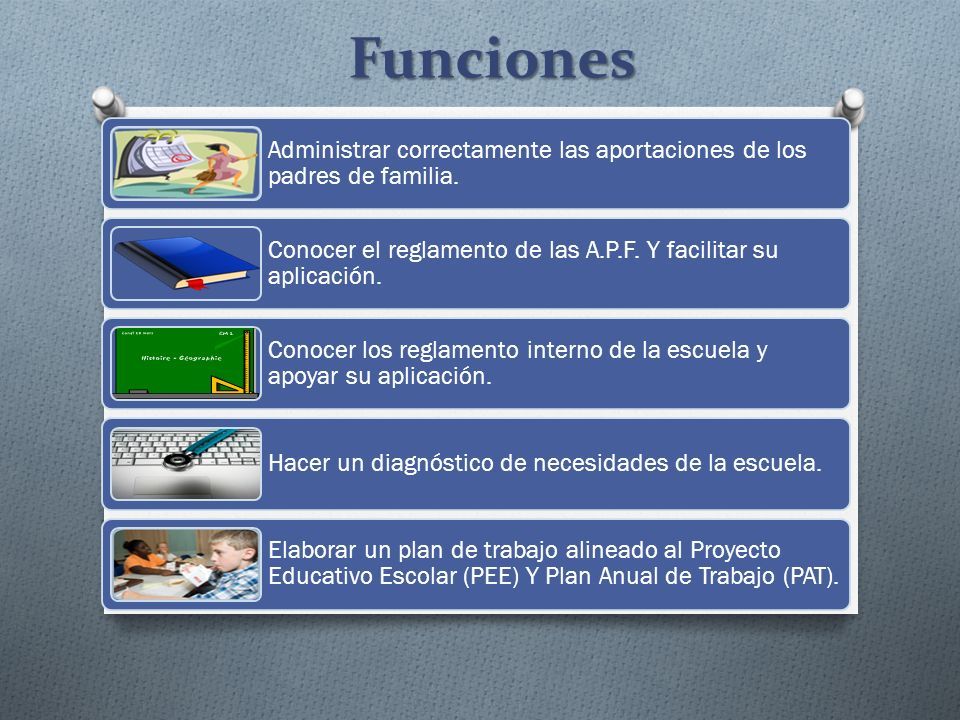 Funciones

Administrar correctamente las aportaciones de los padres de familia.

Conocer el reglamento de las A.P.F. Y facilitar su aplicación.

Histoire - Géographie

Conocer los reglamento interno de la escuela y apoyar su aplicación.

Hacer un diagnóstico de necesidades de la escuela.

Elaborar un plan de trabajo alineado al Proyecto Educativo Escolar (PEE) Y Plan Anual de Trabajo (PAT).